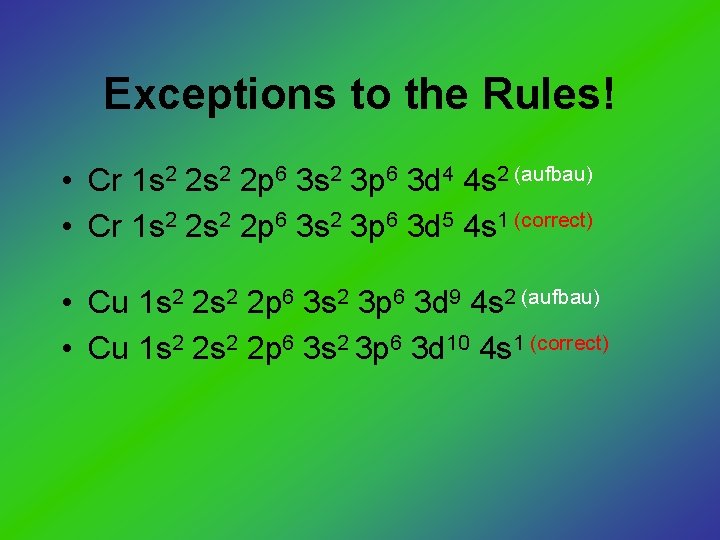 Exceptions to the Rules!

• Cr $1s^2$ $2s^2$ $2p^6$ $3s^2$ $3p^6$ $3d^4$ $4s^2$ (aufbau)
• Cr $1s^2$ $2s^2$ $2p^6$ $3s^2$ $3p^6$ $3d^5$ $4s^1$ (correct)

• Cu $1s^2$ $2s^2$ $2p^6$ $3s^2$ $3p^6$ $3d^9$ $4s^2$ (aufbau)
• Cu $1s^2$ $2s^2$ $2p^6$ $3s^2$ $3p^6$ $3d^{10}$ $4s^1$ (correct)